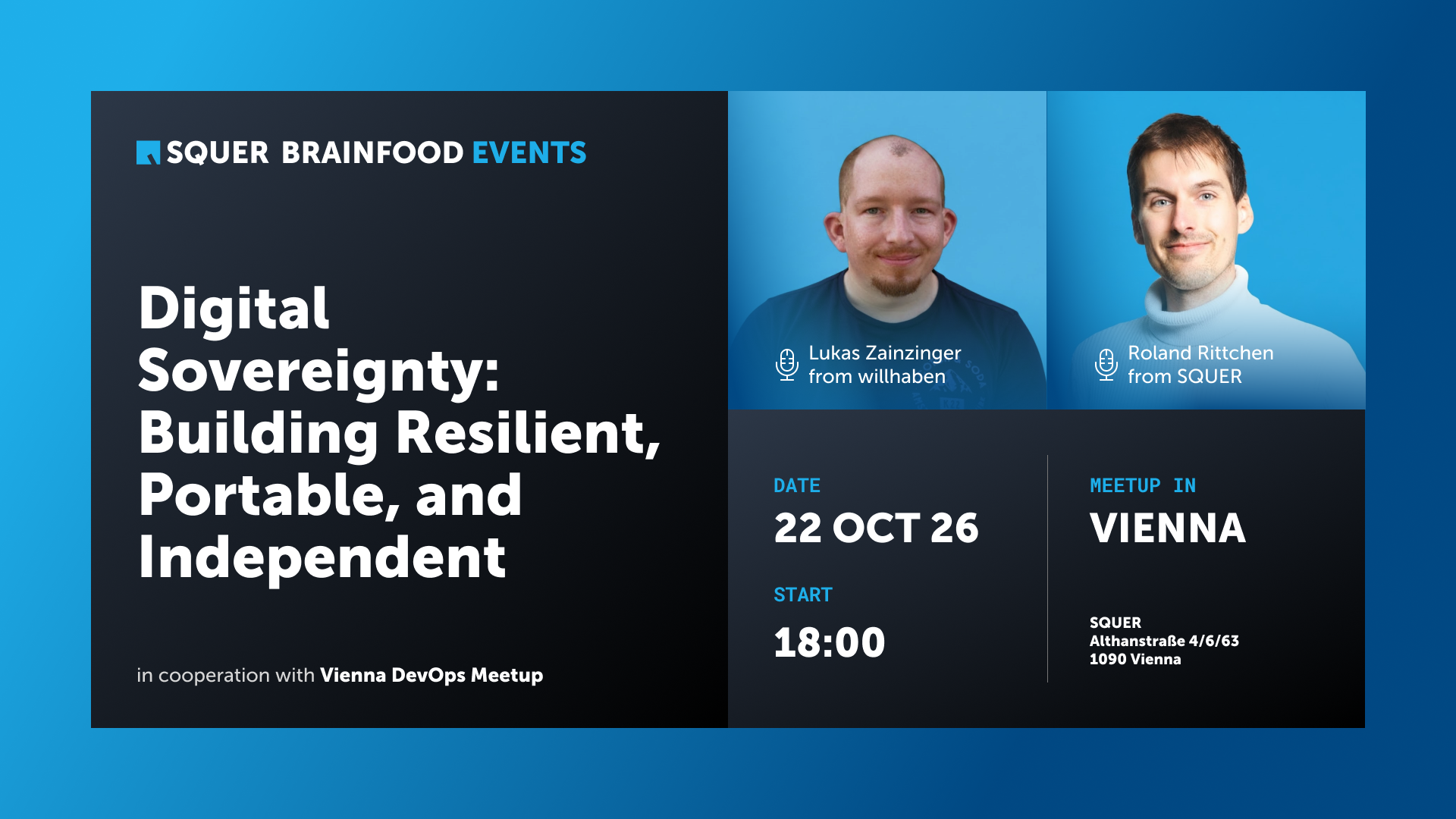 SQUER BRAINFOOD EVENTS

Digital Sovereignty: Building Resilient, Portable, and Independent

in cooperation with Vienna DevOps Meetup

Lukas Zainzinger
from willhaben

Roland Rittchen
from SQUER

DATE
22 OCT 26

START
18:00

MEETUP IN
VIENNA

SQUER
Althanstraße 4/6/63
1090 Vienna